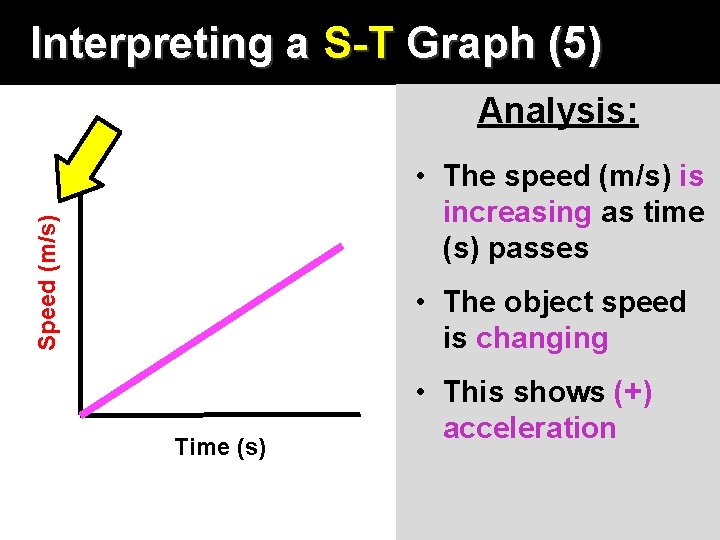 Interpreting a S-T Graph (5)

Speed (m/s)

Time (s)

Analysis:

• The speed (m/s) is increasing as time (s) passes

• The object speed is changing

• This shows (+) acceleration